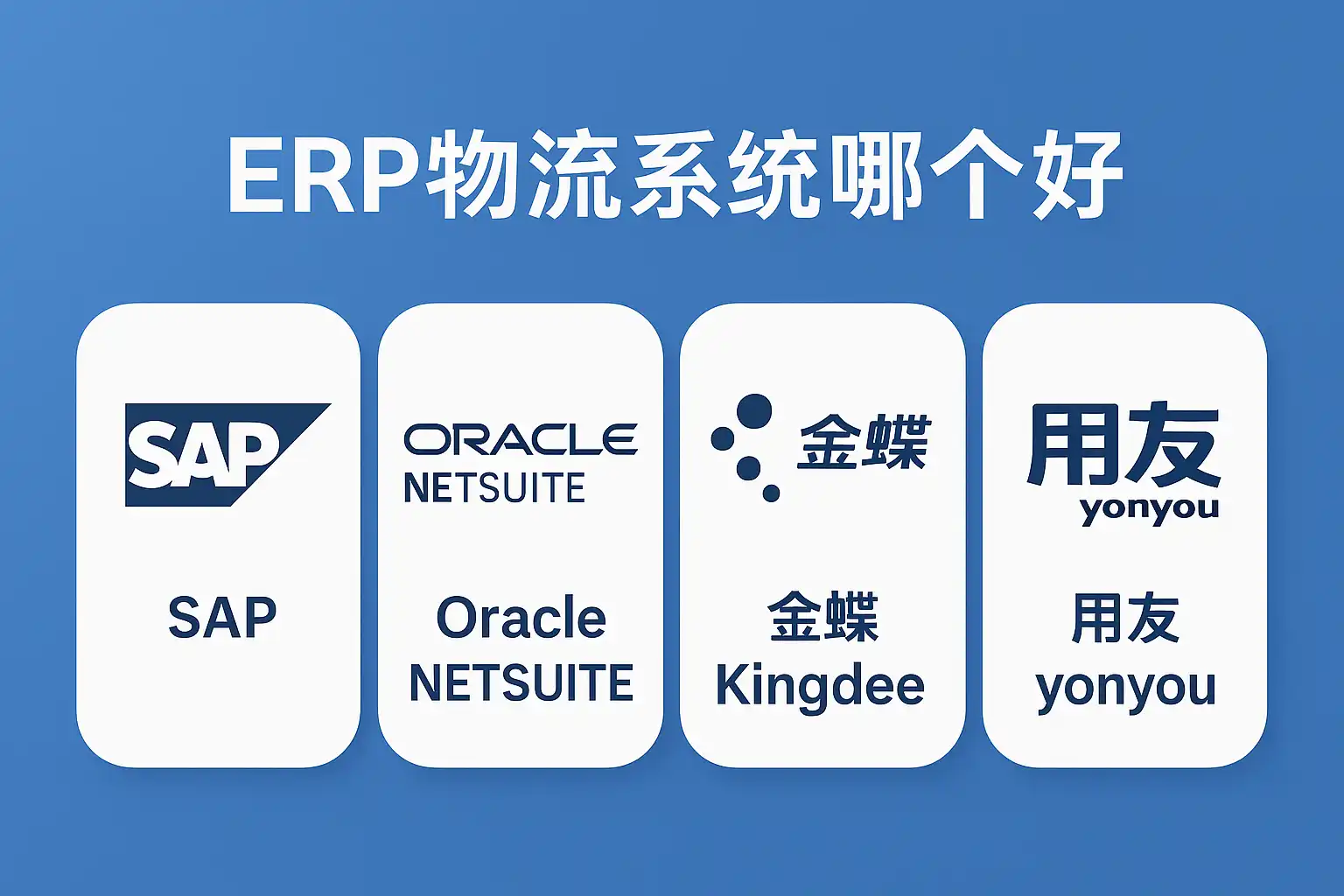 ERP物流系统哪个好

SAP

SAP

ORACLE
NETSUITE

Oracle
NETSUITE

金蝶

金蝶
Kingdee

用友
yonyou

用友
yonyou